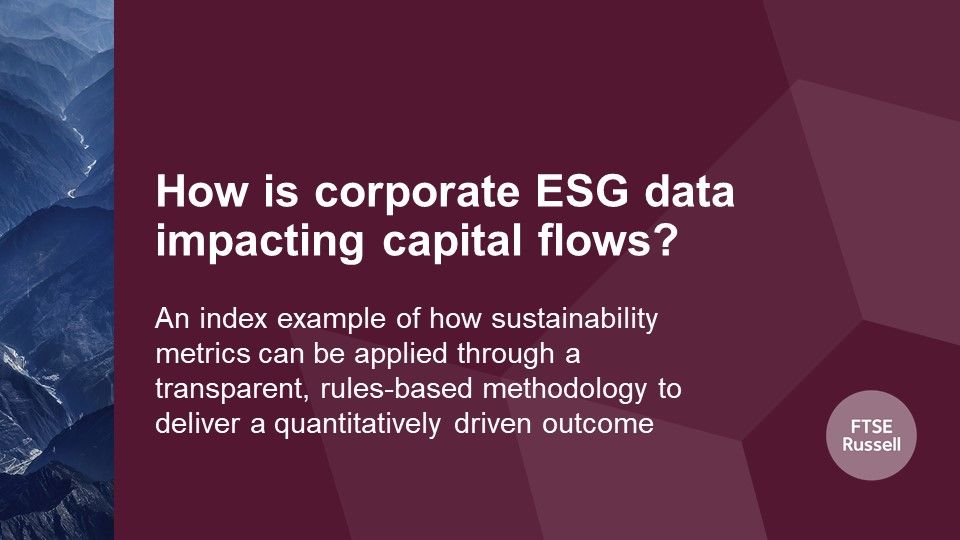 How is corporate ESG data impacting capital flows?

An index example of how sustainability metrics can be applied through a transparent, rules-based methodology to deliver a quantitatively driven outcome

FTSE
Russell